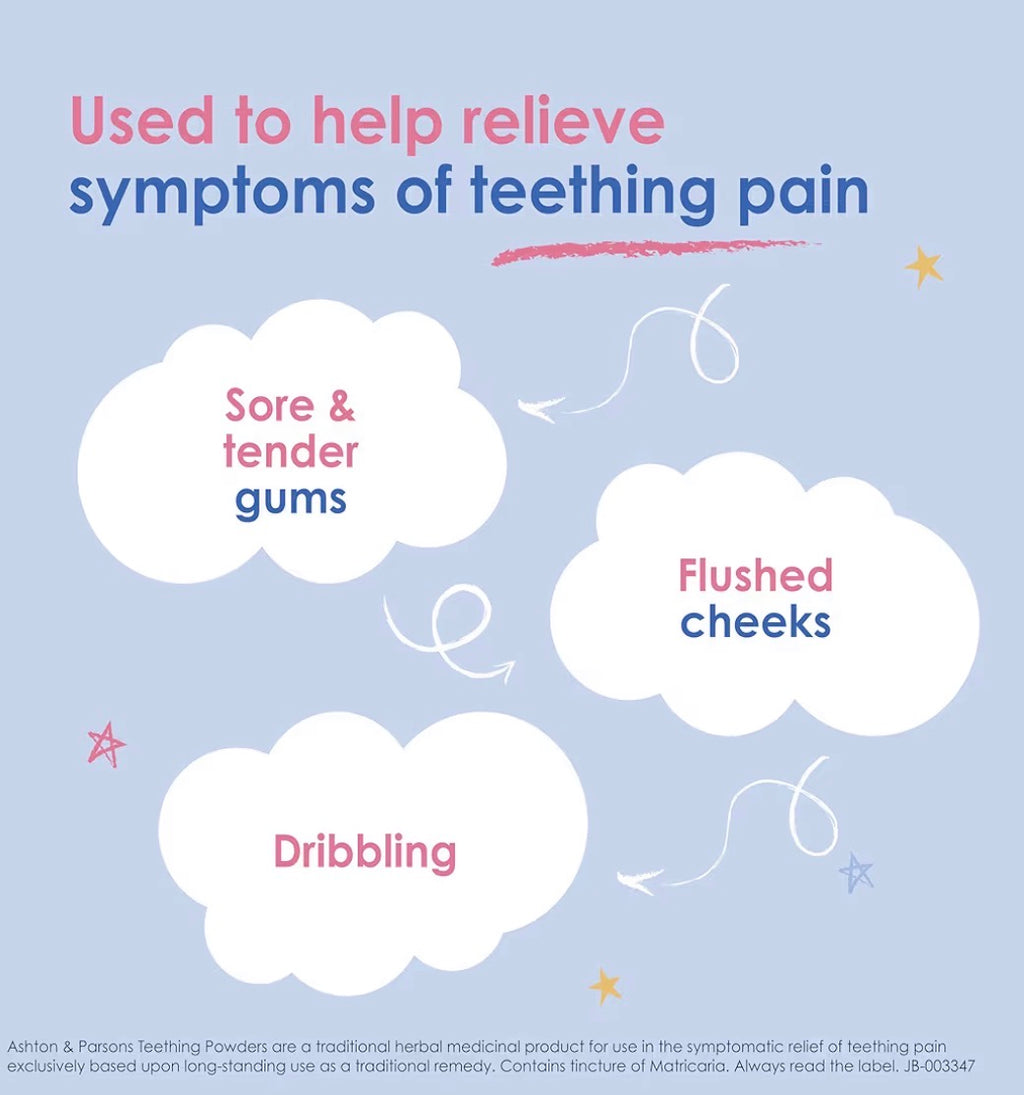 Used to help relieve symptoms of teething pain

Sore & tender gums

Flushed cheeks

Dribbling

Ashton & Parsons Teething Powders are a traditional herbal medicinal product for use in the symptomatic relief of teething pain exclusively based upon long-standing use as a traditional remedy. Contains tincture of Matricaria. Always read the label. JB-003347